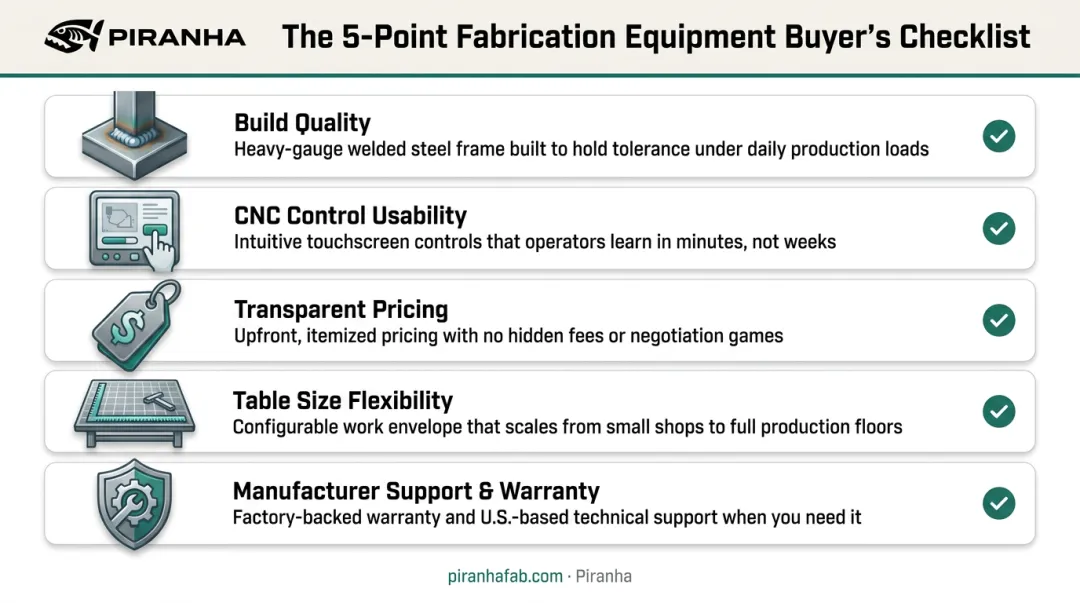 PIRANHA

The 5-Point Fabrication Equipment Buyer's Checklist

Build Quality
Heavy-gauge welded steel frame built to hold tolerance under daily production loads

CNC Control Usability
Intuitive touchscreen controls that operators learn in minutes, not weeks

$

Transparent Pricing
Upfront, itemized pricing with no hidden fees or negotiation games

Table Size Flexibility
Configurable work envelope that scales from small shops to full production floors

Manufacturer Support & Warranty
Factory-backed warranty and U.S.-based technical support when you need it

piranhafab.com · Piranha